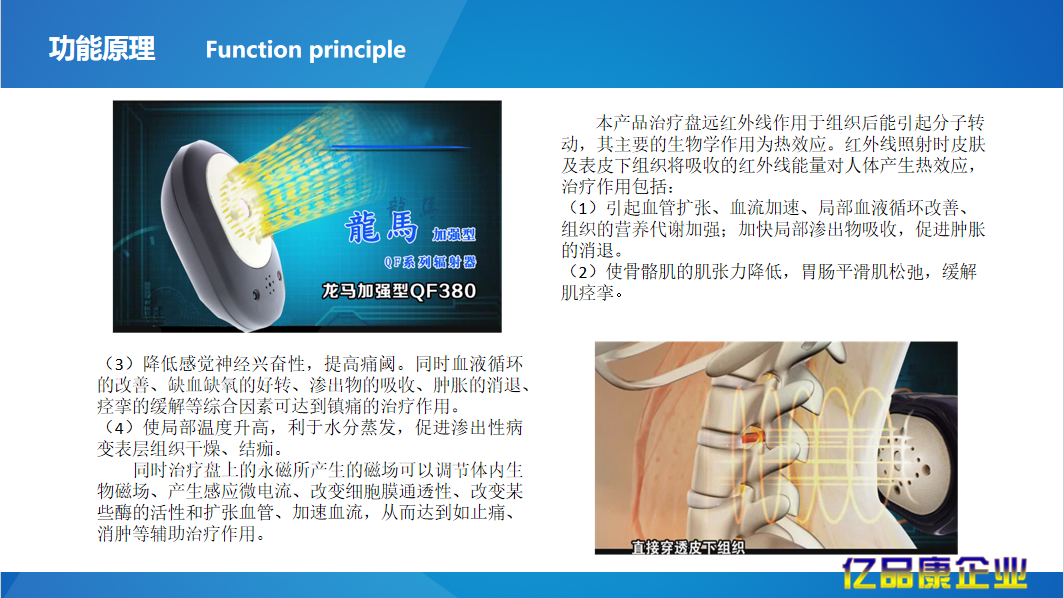 功能原理 Function principle

龍馬 加强型
QF系列辐射器
龙马加强型QF380

本产品治疗盘远红外线作用于组织后能引起分子转动，其主要的生物学作用为热效应。红外线照射时皮肤及表皮下组织将吸收的红外线能量对人体产生热效应，治疗作用包括：
（1）引起血管扩张、血流加速、局部血液循环改善、组织的营养代谢加强；加快局部渗出物吸收，促进肿胀的消退。
（2）使骨骼肌的肌张力降低，胃肠平滑肌松弛，缓解肌痉挛。

（3）降低感觉神经兴奋性，提高痛阈。同时血液循环的改善、缺血缺氧的好转、渗出物的吸收、肿胀的消退、痉挛的缓解等综合因素可达到镇痛的治疗作用。
（4）使局部温度升高，利于水分蒸发，促进渗出性病变表层组织干燥、结痂。
同时治疗盘上的永磁所产生的磁场可以调节体内生物磁场、产生感应微电流、改变细胞膜通透性、改变某些酶的活性和扩张血管、加速血流，从而达到如止痛、消肿等辅助治疗作用。

直接穿透皮下组织

亿品康企业